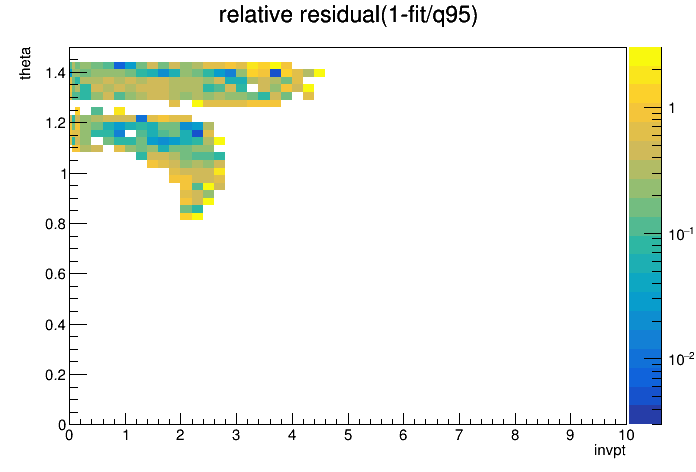 relative residual(1-fit/q95)

theta

1.4
1.2
1
0.8
0.6
0.4
0.2
0

0 1 2 3 4 5 6 7 8 9 10

invpt

1
$10^{-1}$
$10^{-2}$